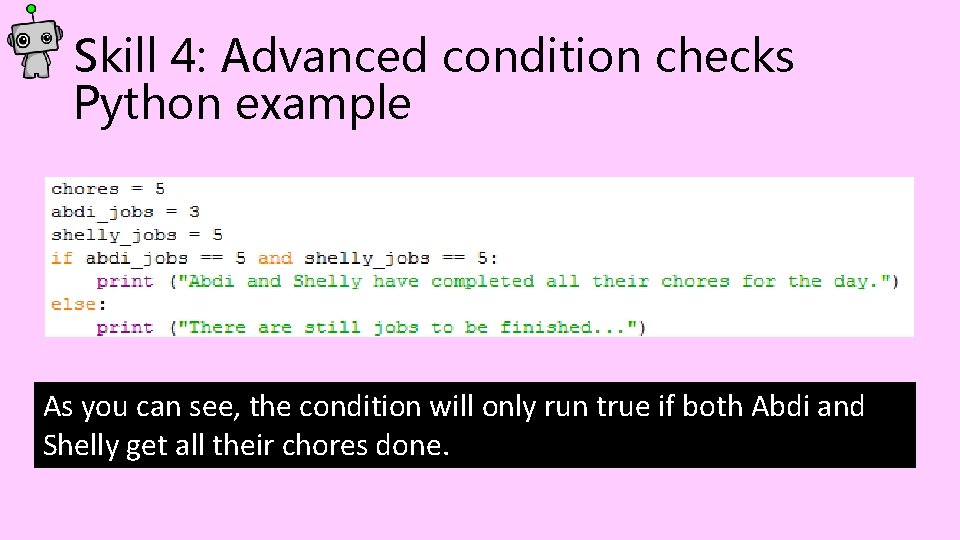 Skill 4: Advanced condition checks Python example

chores = 5
abdi_jobs = 3
shelly_jobs = 5
if abdi_jobs == 5 and shelly_jobs == 5:
    print ("Abdi and Shelly have completed all their chores for the day.")
else:
    print ("There are still jobs to be finished...")

As you can see, the condition will only run true if both Abdi and Shelly get all their chores done.